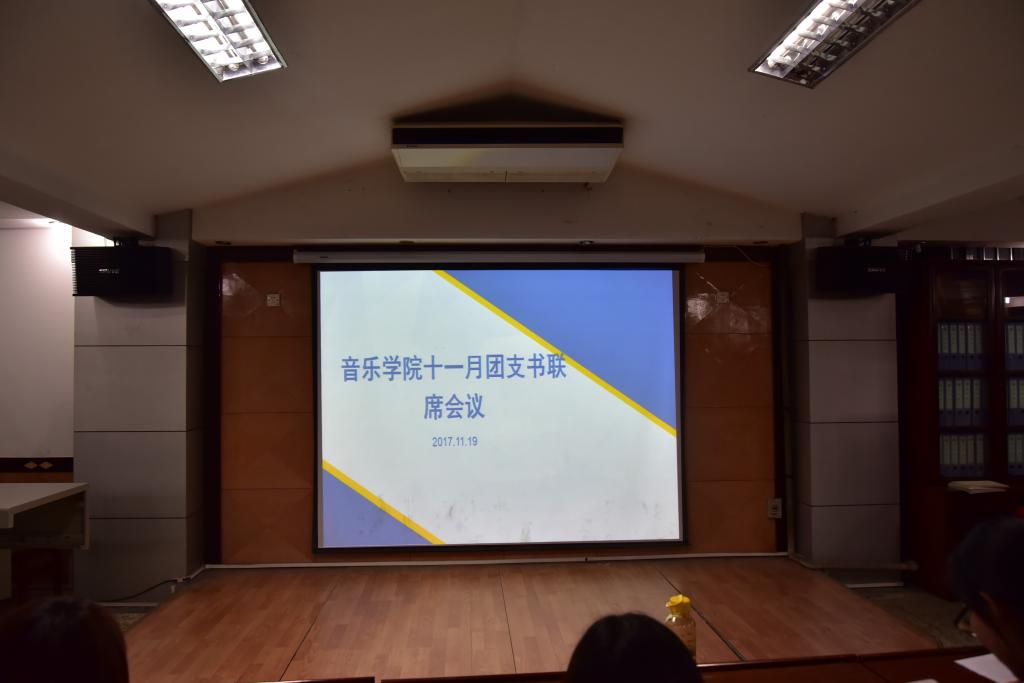 音乐学院十一月团支书联席会议

2017.11.19